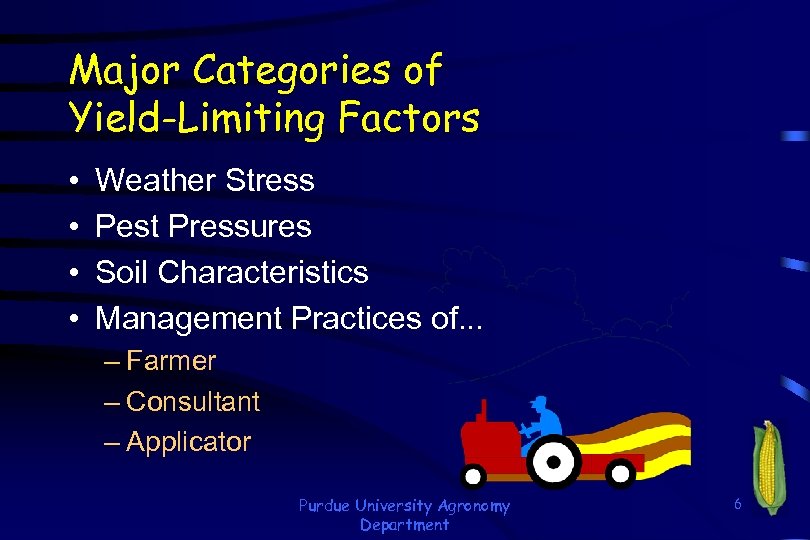 Major Categories of Yield-Limiting Factors

• Weather Stress
• Pest Pressures
• Soil Characteristics
• Management Practices of...
– Farmer
– Consultant
– Applicator

Purdue University Agronomy Department

6